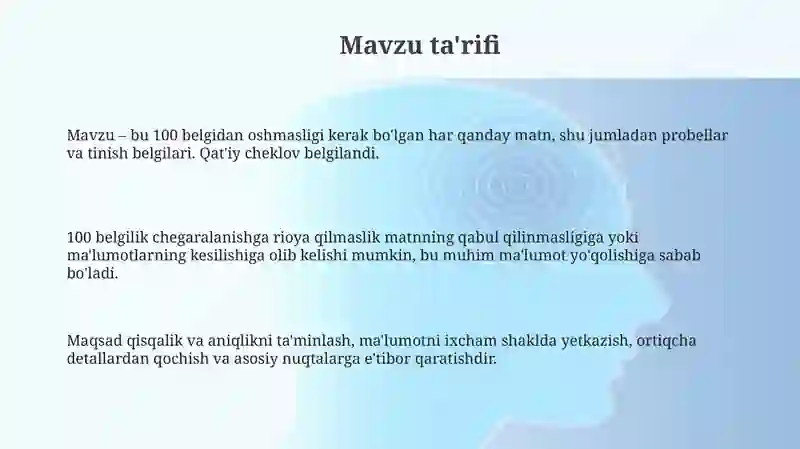 Mavzu ta'rifi

Mavzu – bu 100 belgidan oshmasligi kerak bo'lgan har qanday matn, shu jumladan probellar va tinish belgilari. Qat'iy cheklov belgilandi.

100 belgilik chegaralanishga rioya qilmaslik matnning qabul qilinmasligiga yoki ma'lumotlarning kesilishiga olib kelishi mumkin, bu muhim ma'lumot yo'qolishiga sabab bo'ladi.

Maqsad qisqalik va aniqlikni ta'minlash, ma'lumotni ixcham shaklda yetkazish, ortiqcha detallardan qochish va asosiy nuqtalarga e'tibor qaratishdir.